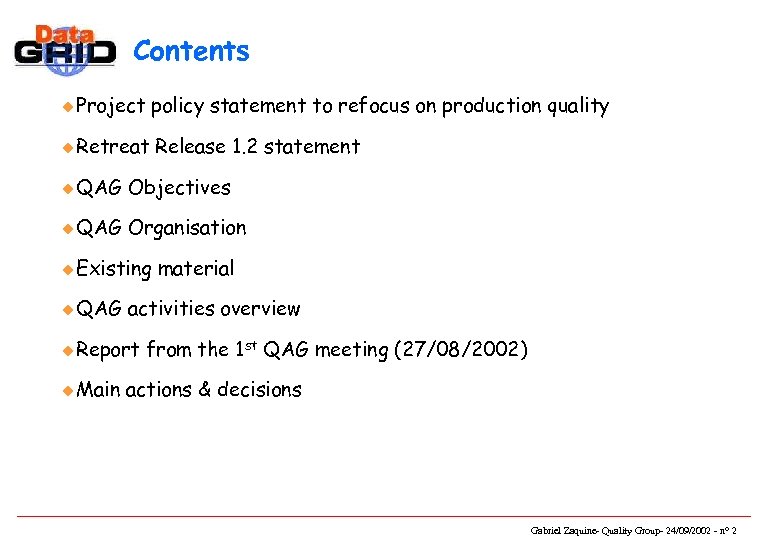 Data GRID

Contents

Project policy statement to refocus on production quality

Retreat Release 1.2 statement

QAG Objectives

QAG Organisation

Existing material

QAG activities overview

Report from the 1$^{st}$ QAG meeting (27/08/2002)

Main actions & decisions

Gabriel Zaquine- Quality Group- 24/09/2002 - n° 2